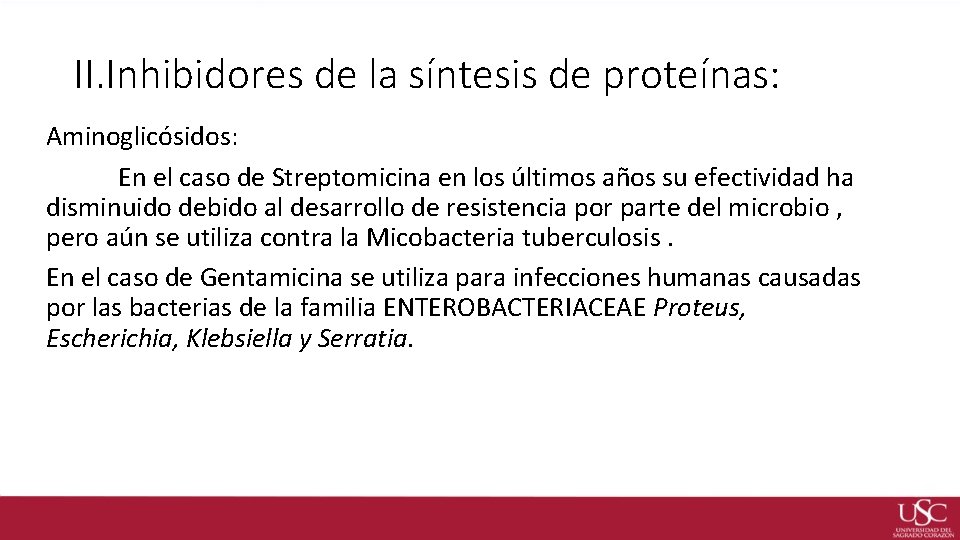 II.Inhibidores de la síntesis de proteínas:

Aminoglicósidos:

En el caso de Streptomicina en los últimos años su efectividad ha disminuido debido al desarrollo de resistencia por parte del microbio , pero aún se utiliza contra la Micobacteria tuberculosis .

En el caso de Gentamicina se utiliza para infecciones humanas causadas por las bacterias de la familia ENTEROBACTERIACEAE Proteus, Escherichia, Klebsiella y Serratia.

USC
UNIVERSIDAD DEL SAGRADO CORAZÓN